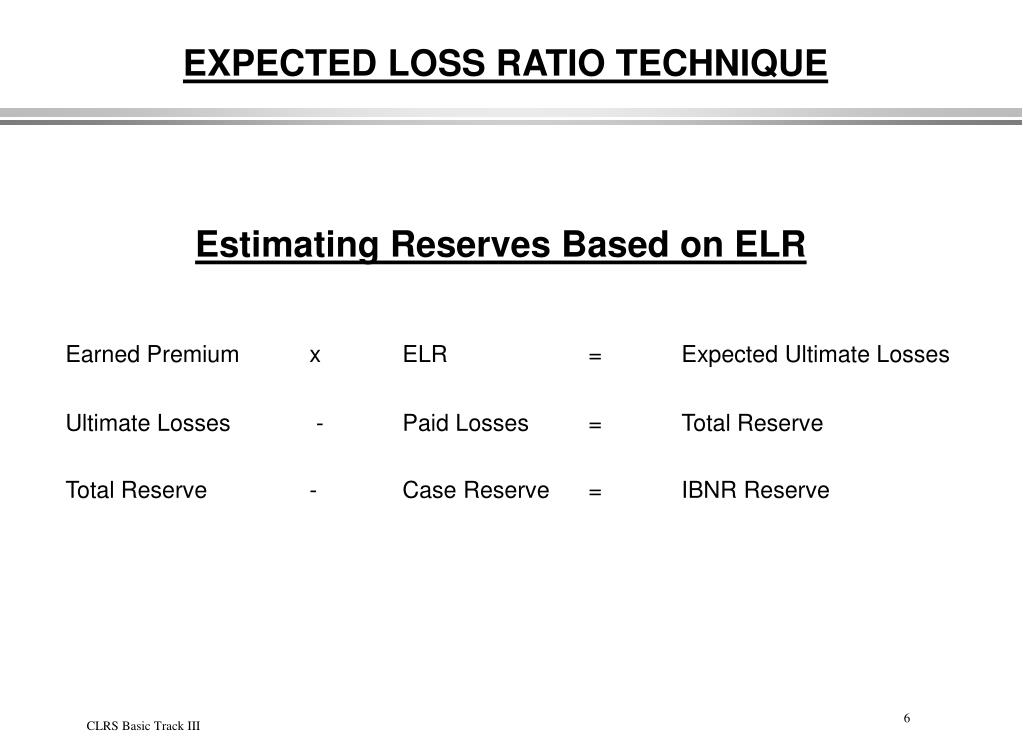 EXPECTED LOSS RATIO TECHNIQUE

Estimating Reserves Based on ELR

Earned Premium x ELR = Expected Ultimate Losses

Ultimate Losses - Paid Losses = Total Reserve

Total Reserve - Case Reserve = IBNR Reserve

CLRS Basic Track III

6